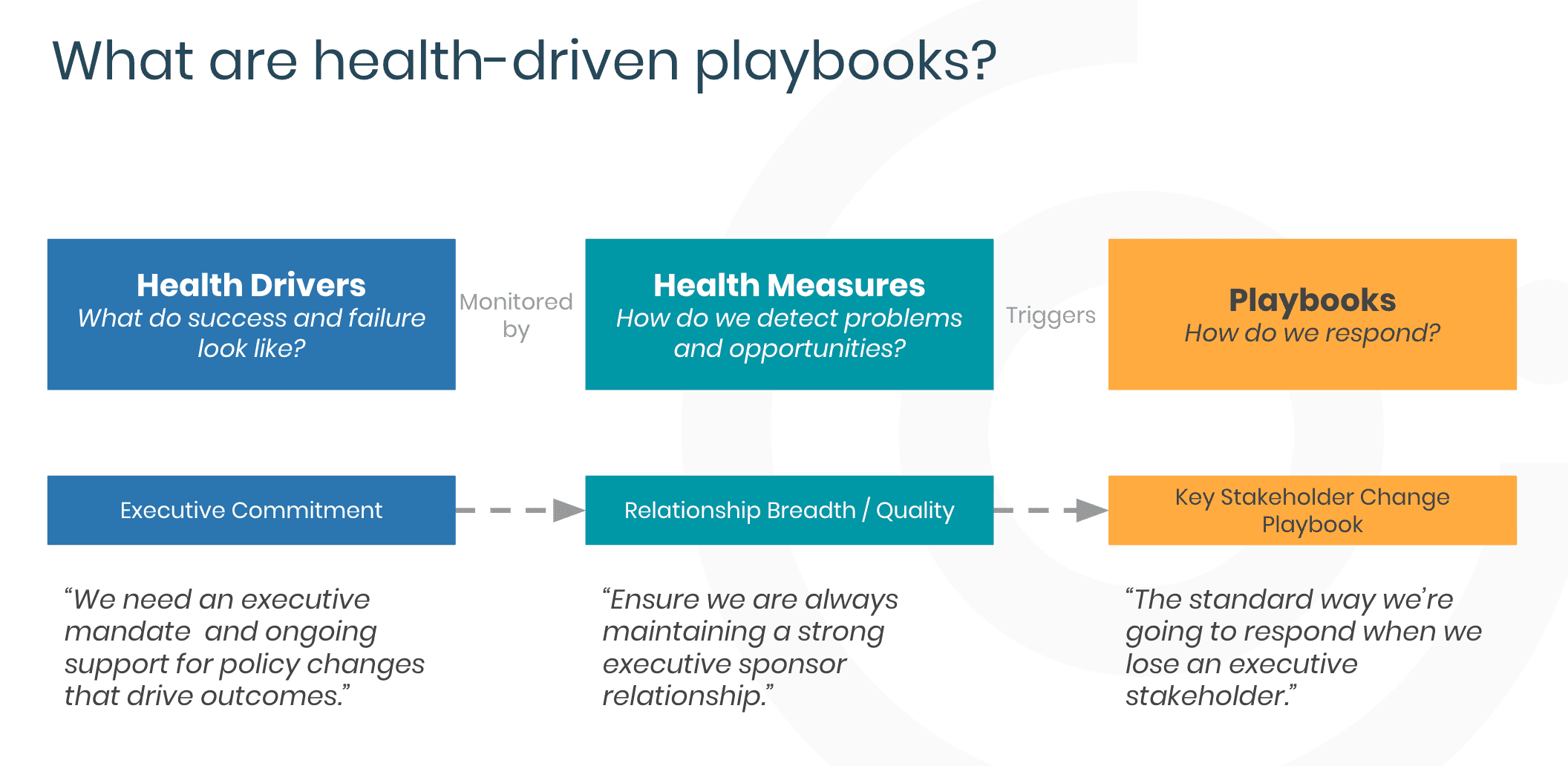 What are health-driven playbooks?

Health Drivers
What do success and failure look like?

Monitored by

Health Measures
How do we detect problems and opportunities?

Triggers

Playbooks
How do we respond?

Executive Commitment

Relationship Breadth / Quality

Key Stakeholder Change Playbook

“We need an executive mandate and ongoing support for policy changes that drive outcomes.”

“Ensure we are always maintaining a strong executive sponsor relationship.”

“The standard way we’re going to respond when we lose an executive stakeholder.”